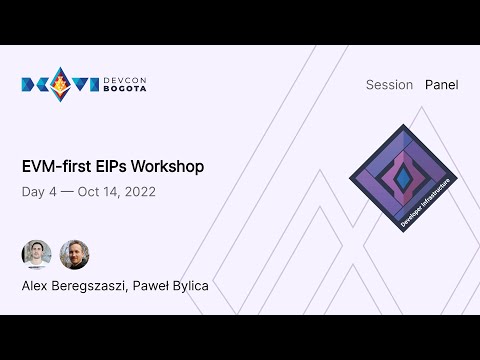 DEVCON BOGOTA

Session Panel

EVM-first EIPs Workshop

Day 4 — Oct 14, 2022

Developer Infrastructure

Alex Beregszaszi, Paweł Bylica